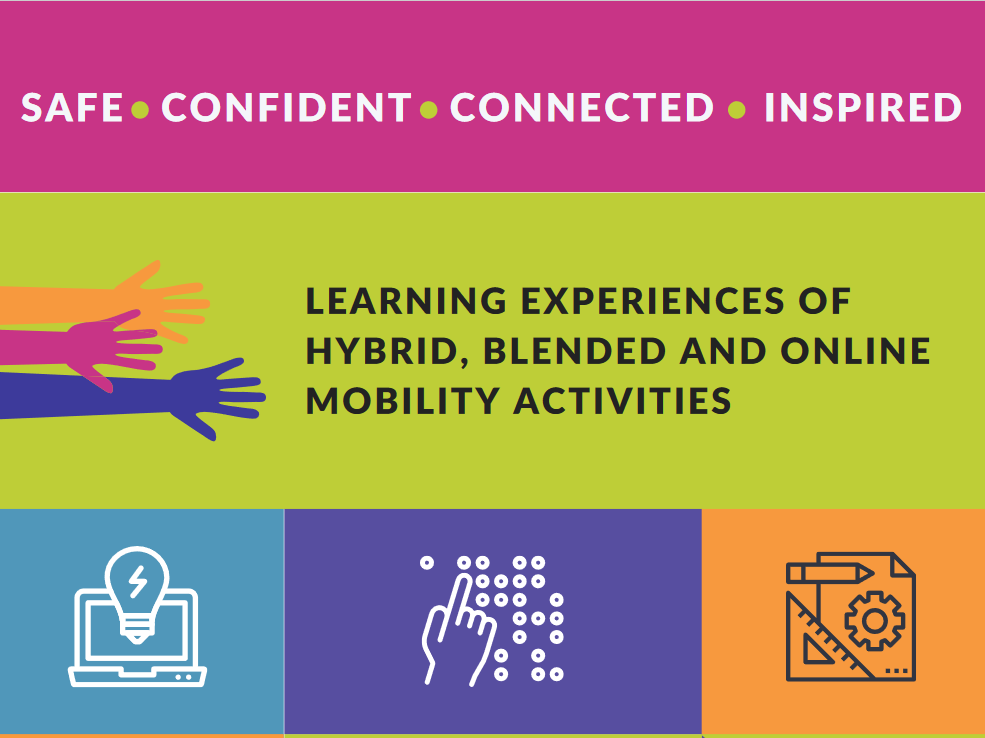 SAFE • CONFIDENT • CONNECTED • INSPIRED

LEARNING EXPERIENCES OF HYBRID, BLENDED AND ONLINE MOBILITY ACTIVITIES